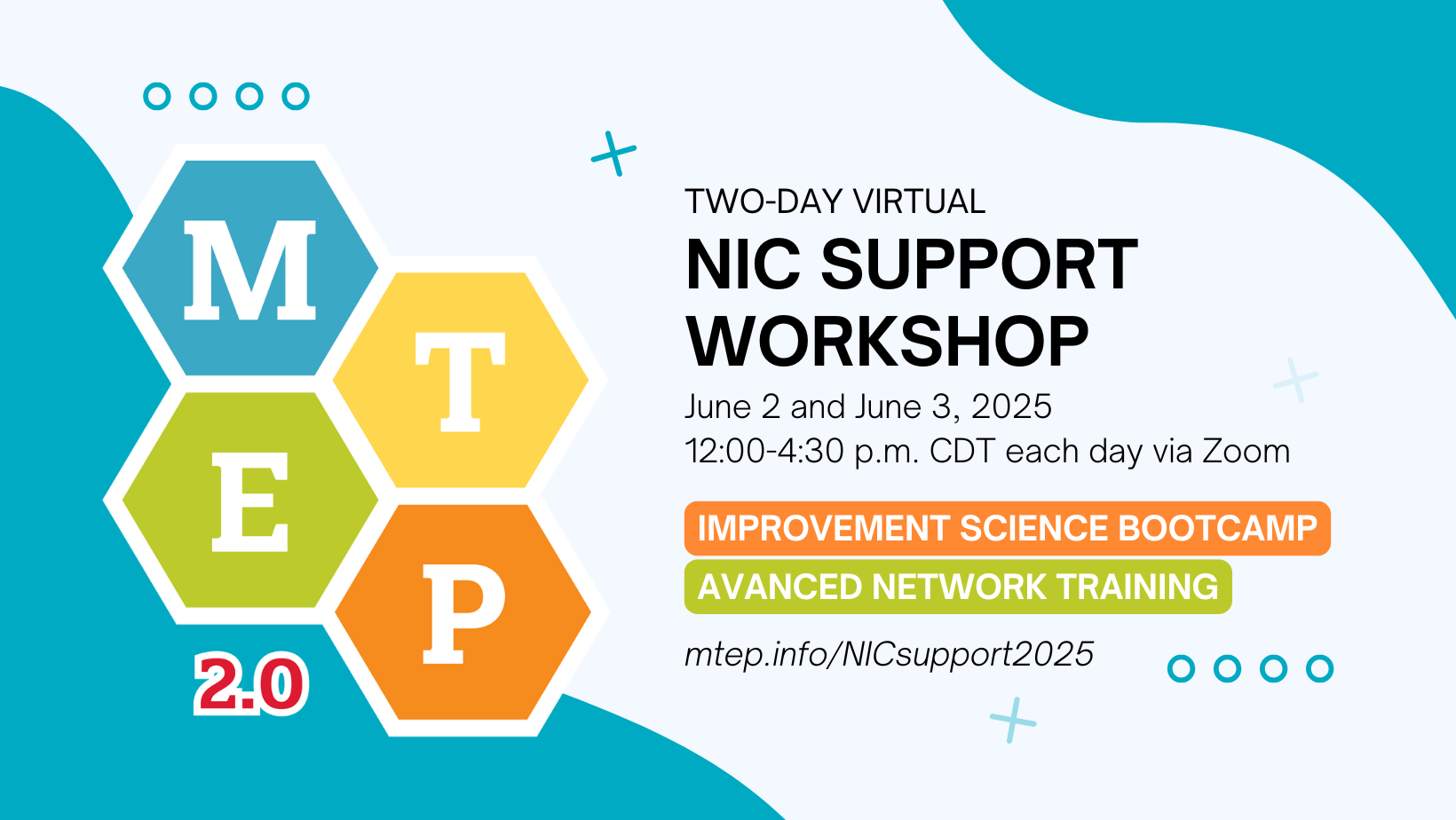 M
T
E
P
2.0

TWO-DAY VIRTUAL
NIC SUPPORT WORKSHOP
June 2 and June 3, 2025
12:00-4:30 p.m. CDT each day via Zoom

IMPROVEMENT SCIENCE BOOTCAMP
AVANCED NETWORK TRAINING

mtep.info/NICsupport2025